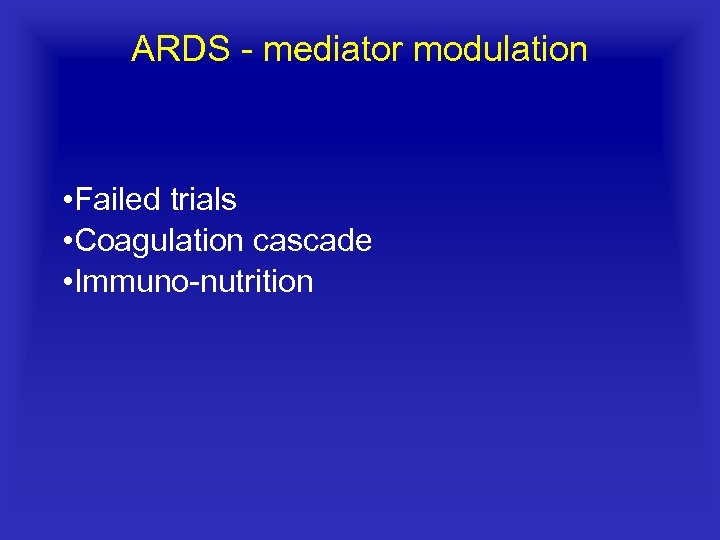 ARDS - mediator modulation

•Failed trials
•Coagulation cascade
•Immuno-nutrition